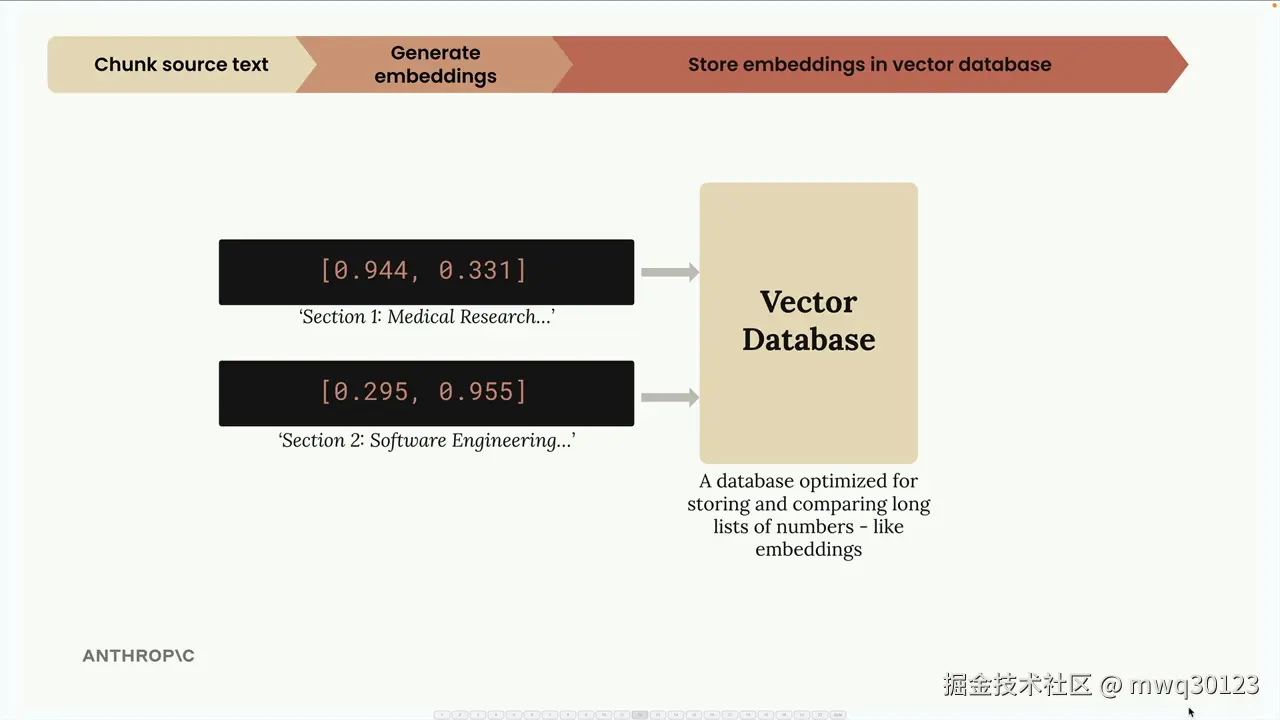 Chunk source text

Generate embeddings

Store embeddings in vector database

[0.944, 0.331]

'Section 1: Medical Research...'

[0.295, 0.955]

'Section 2: Software Engineering...'

Vector Database

A database optimized for storing and comparing long lists of numbers - like embeddings

ANTHROP\C

掘金技术社区 @ mwq30123